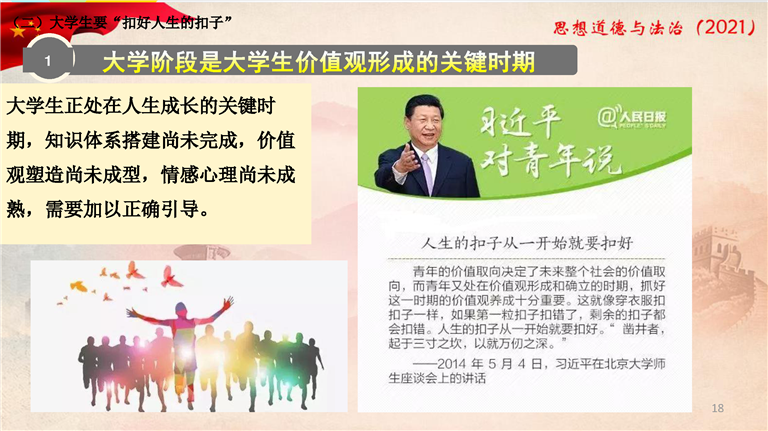 （二）大学生要“扣好人生的扣子”

思想道德与法治（2021）

1

大学阶段是大学生价值观形成的关键时期

大学生正处在人生成长的关键时期，知识体系搭建尚未完成，价值观塑造尚未成型，情感心理尚未成熟，需要加以正确引导。

习近平对青年说

@人民日报 PEOPLE'S DAILY

人生的扣子从一开始就要扣好

青年的价值取向决定了未来整个社会的价值取向，而青年又处在价值观形成和确立的时期，抓好这一时期的价值观养成十分重要。这就像穿衣服扣扣子一样，如果第一粒扣子扣错了，剩余的扣子都会扣错。人生的扣子从一开始就要扣好。“凿井者，起于三寸之坎，以就万仞之深。”

——2014 年 5 月 4 日，习近平在北京大学师生座谈会上的讲话

18